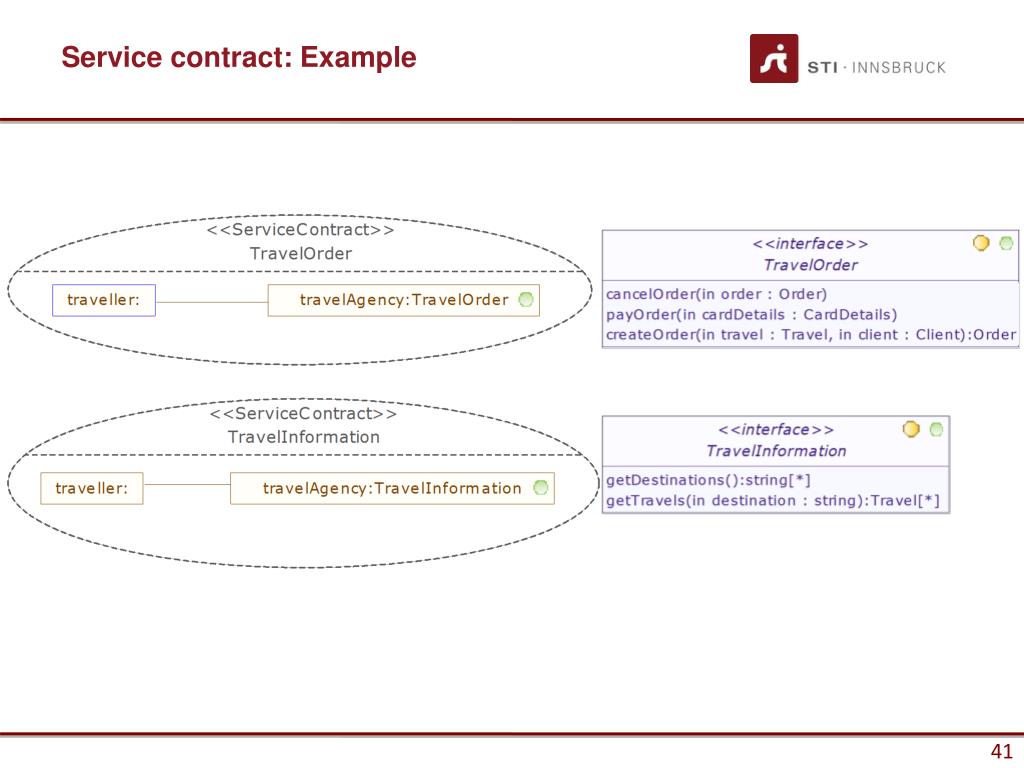 Service contract: Example

STI · INNSBRUCK

<<ServiceContract>>
TravelOrder

traveller:

travelAgency:TravelOrder

<<interface>>
TravelOrder

cancelOrder(in order : Order)
payOrder(in cardDetails : CardDetails)
createOrder(in travel : Travel, in client : Client):Order

<<ServiceContract>>
TravelInformation

traveller:

travelAgency:TravelInformation

<<interface>>
TravelInformation

getDestinations():string[*]
getTravels(in destination : string):Travel[*]

41